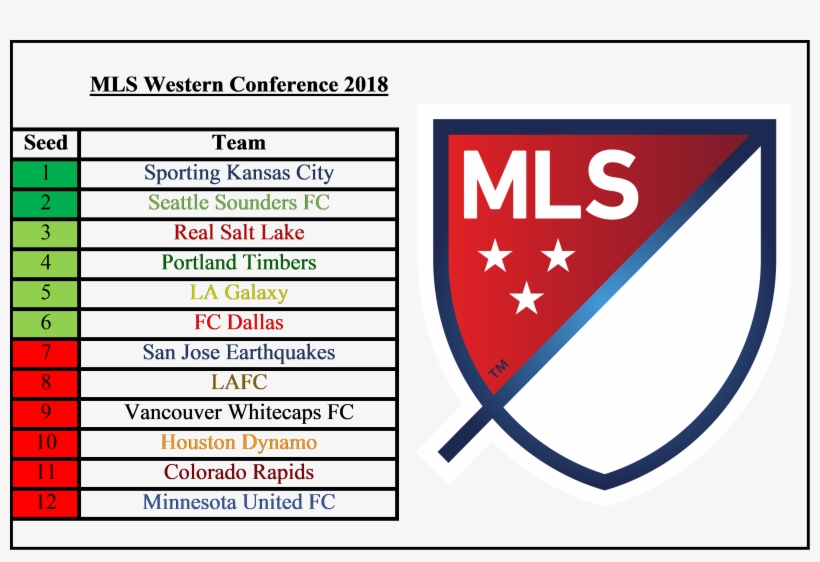 MLS Western Conference 2018

| Seed | Team |
|---|---|
| 1 | Sporting Kansas City |
| 2 | Seattle Sounders FC |
| 3 | Real Salt Lake |
| 4 | Portland Timbers |
| 5 | LA Galaxy |
| 6 | FC Dallas |
| 7 | San Jose Earthquakes |
| 8 | LAFC |
| 9 | Vancouver Whitecaps FC |
| 10 | Houston Dynamo |
| 11 | Colorado Rapids |
| 12 | Minnesota United FC |

MLS
TM